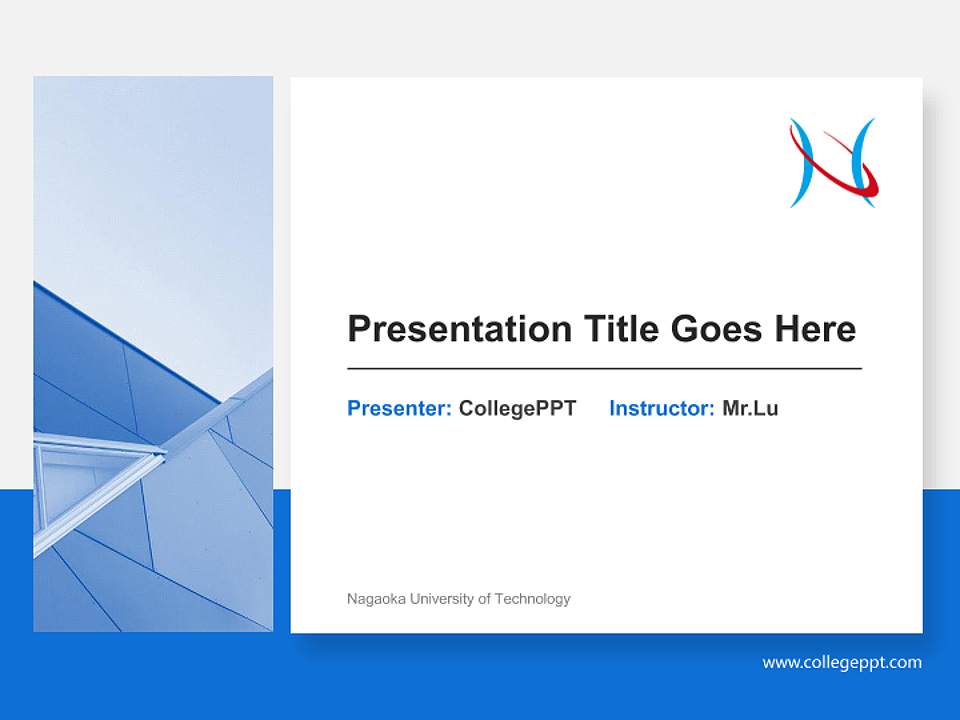 Presentation Title Goes Here

Presenter: CollegePPT Instructor: Mr.Lu

Nagaoka University of Technology

www.collegeppt.com